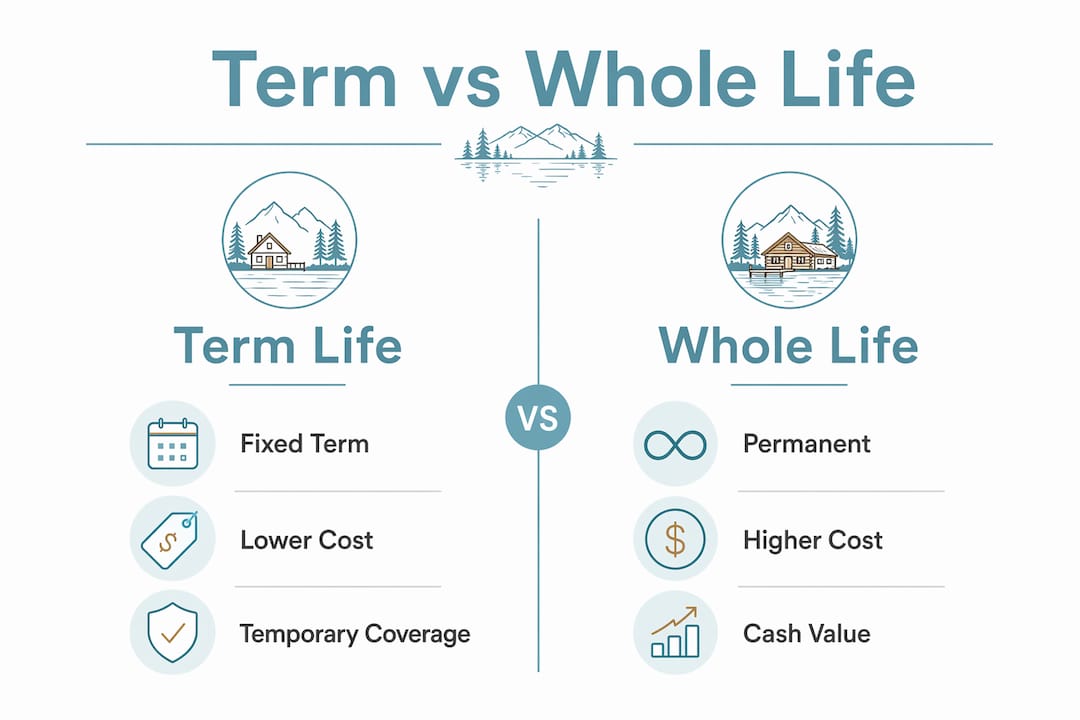 Term vs Whole Life

Term Life

Fixed Term

Lower Cost

Temporary Coverage

VS

Whole Life

Permanent

Higher Cost

Cash Value